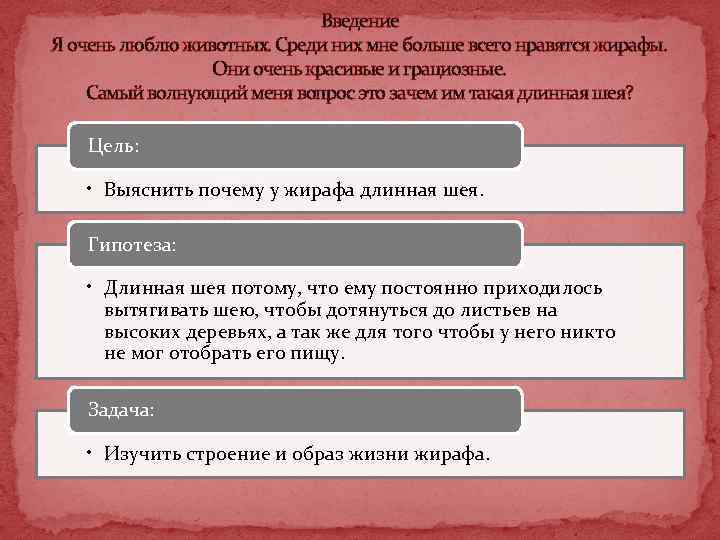 Введение
Я очень люблю животных. Среди них мне больше всего нравятся жирафы.
Они очень красивые и грациозные.
Самый волнующий меня вопрос это зачем им такая длинная шея?

Цель:

• Выяснить почему у жирафа длинная шея.

Гипотеза:

• Длинная шея потому, что ему постоянно приходилось вытягивать шею, чтобы дотянуться до листьев на высоких деревьях, а так же для того чтобы у него никто не мог отобрать его пищу.

Задача:

• Изучить строение и образ жизни жирафа.